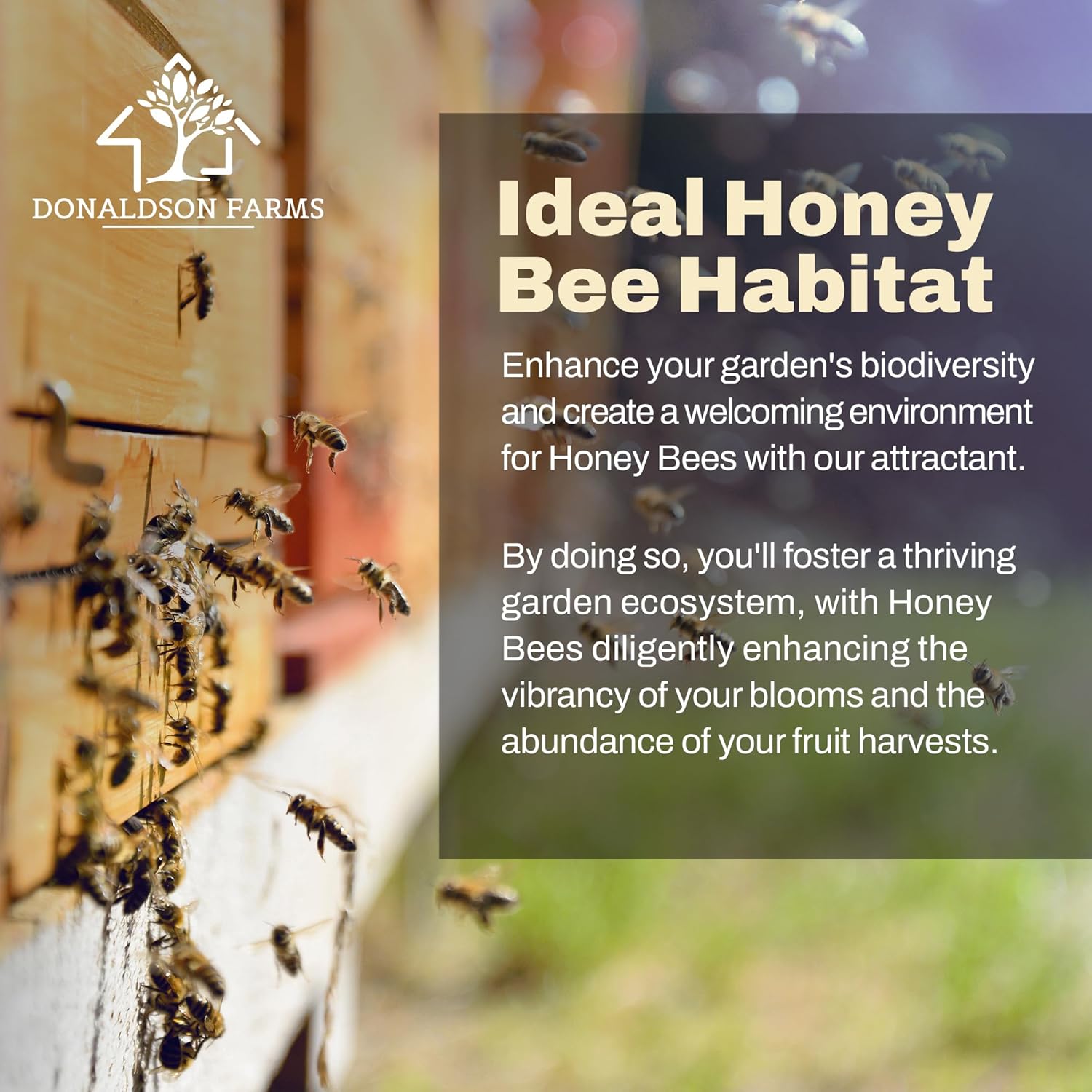 DONALDSON FARMS

Ideal Honey Bee Habitat

Enhance your garden's biodiversity and create a welcoming environment for Honey Bees with our attractant.

By doing so, you'll foster a thriving garden ecosystem, with Honey Bees diligently enhancing the vibrancy of your blooms and the abundance of your fruit harvests.